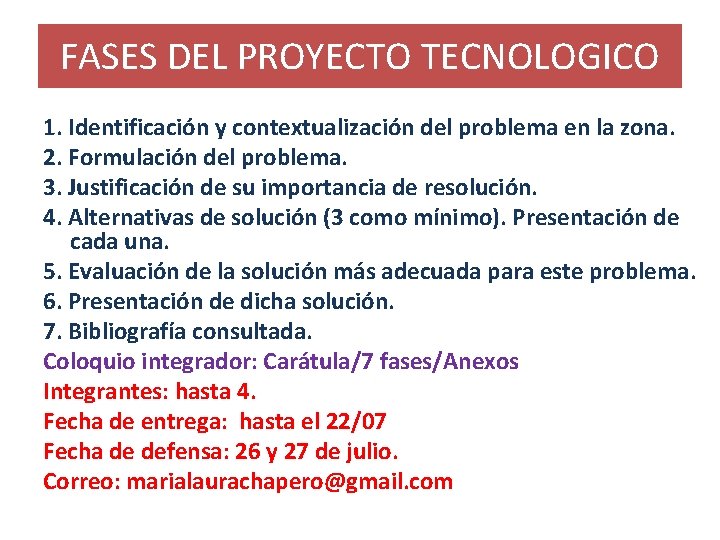 FASES DEL PROYECTO TECNOLOGICO

1. Identificación y contextualización del problema en la zona.
2. Formulación del problema.
3. Justificación de su importancia de resolución.
4. Alternativas de solución (3 como mínimo). Presentación de cada una.
5. Evaluación de la solución más adecuada para este problema.
6. Presentación de dicha solución.
7. Bibliografía consultada.
Coloquio integrador: Carátula/7 fases/Anexos
Integrantes: hasta 4.
Fecha de entrega: hasta el 22/07
Fecha de defensa: 26 y 27 de julio.
Correo: marialaurachapero@gmail.com